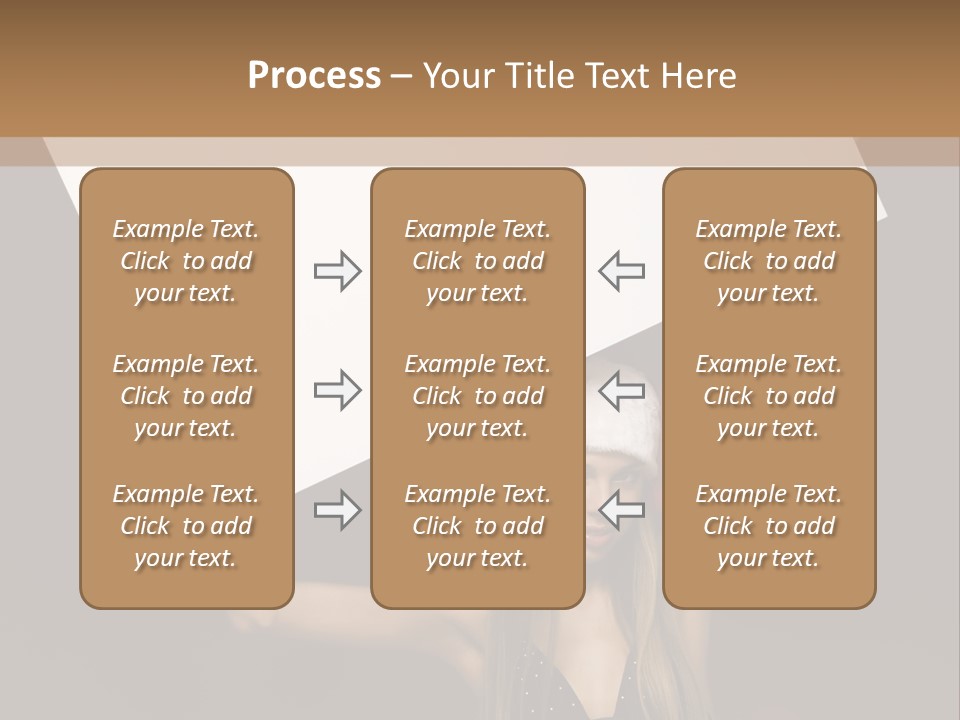 Process – Your Title Text Here

Example Text. Click to add your text.

Example Text. Click to add your text.

Example Text. Click to add your text.

Example Text. Click to add your text.

Example Text. Click to add your text.

Example Text. Click to add your text.

Example Text. Click to add your text.

Example Text. Click to add your text.

Example Text. Click to add your text.